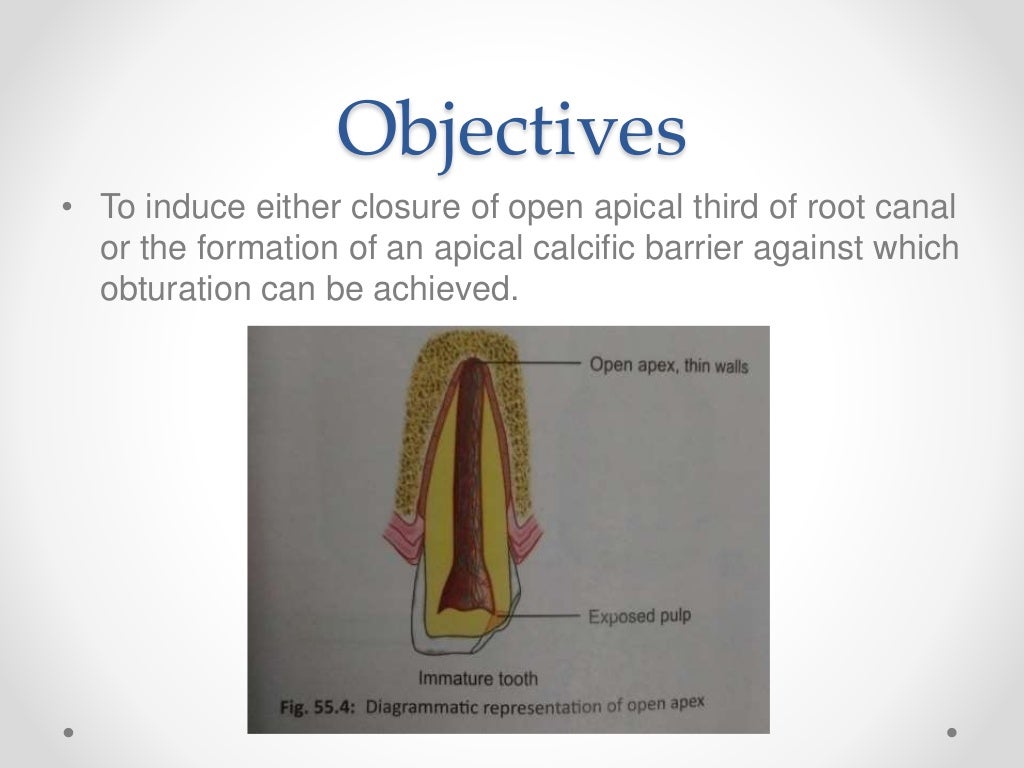 Objectives

• To induce either closure of open apical third of root canal or the formation of an apical calcific barrier against which obturation can be achieved.

Open apex, thin walls

Exposed pulp

Immature tooth

Fig. 55.4: Diagrammatic representation of open apex